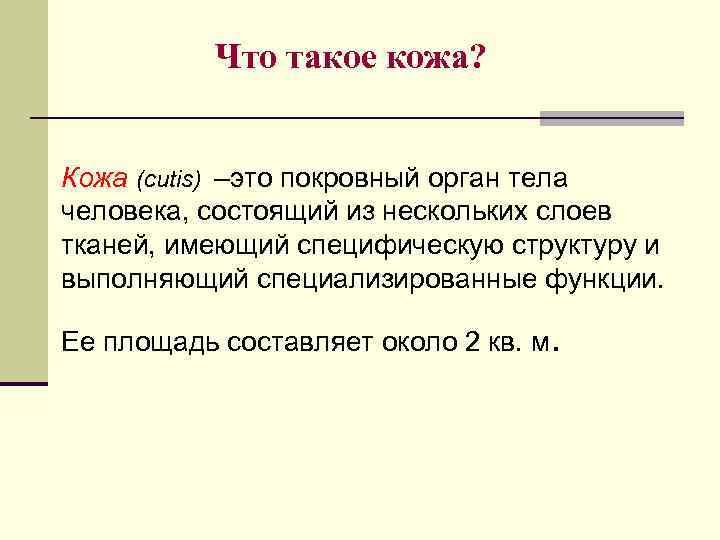 Что такое кожа?

Кожа (cutis) –это покровный орган тела человека, состоящий из нескольких слоев тканей, имеющий специфическую структуру и выполняющий специализированные функции.

Ее площадь составляет около 2 кв. м.